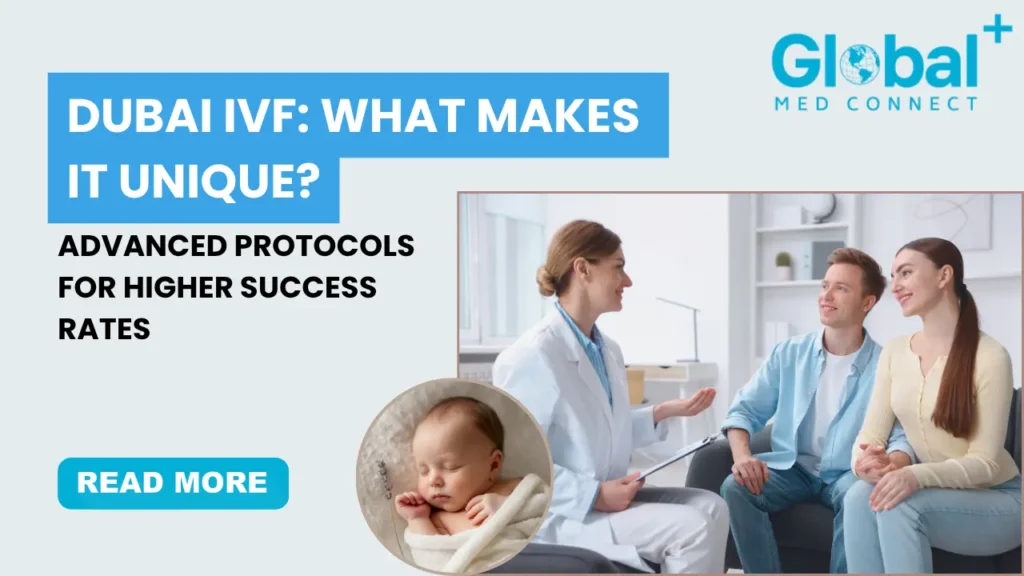 Global MED CONNECT

DUBAI IVF: WHAT MAKES IT UNIQUE?

ADVANCED PROTOCOLS FOR HIGHER SUCCESS RATES

READ MORE